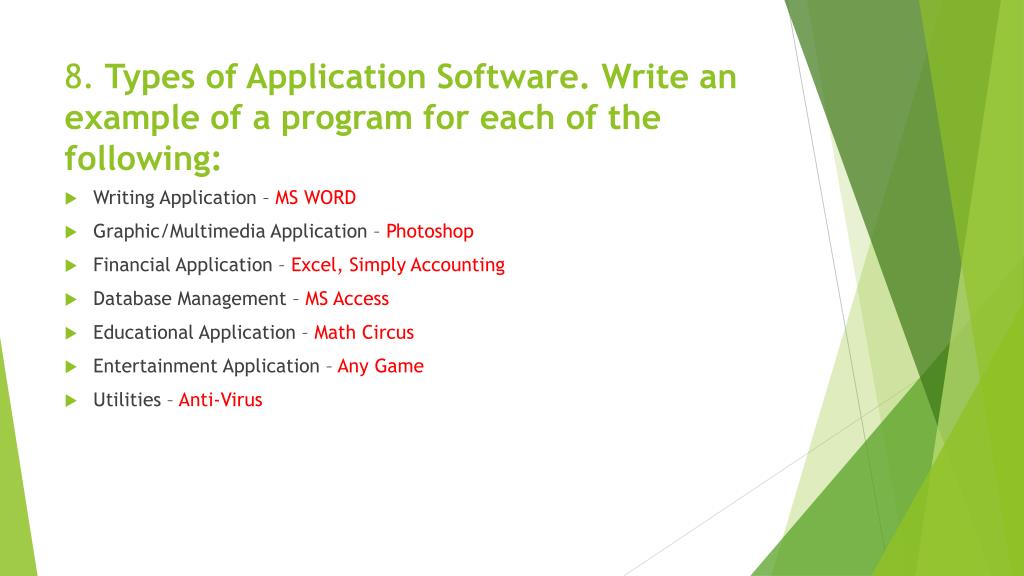 8. Types of Application Software. Write an example of a program for each of the following:

Writing Application – MS WORD

Graphic/Multimedia Application – Photoshop

Financial Application – Excel, Simply Accounting

Database Management – MS Access

Educational Application – Math Circus

Entertainment Application – Any Game

Utilities – Anti-Virus